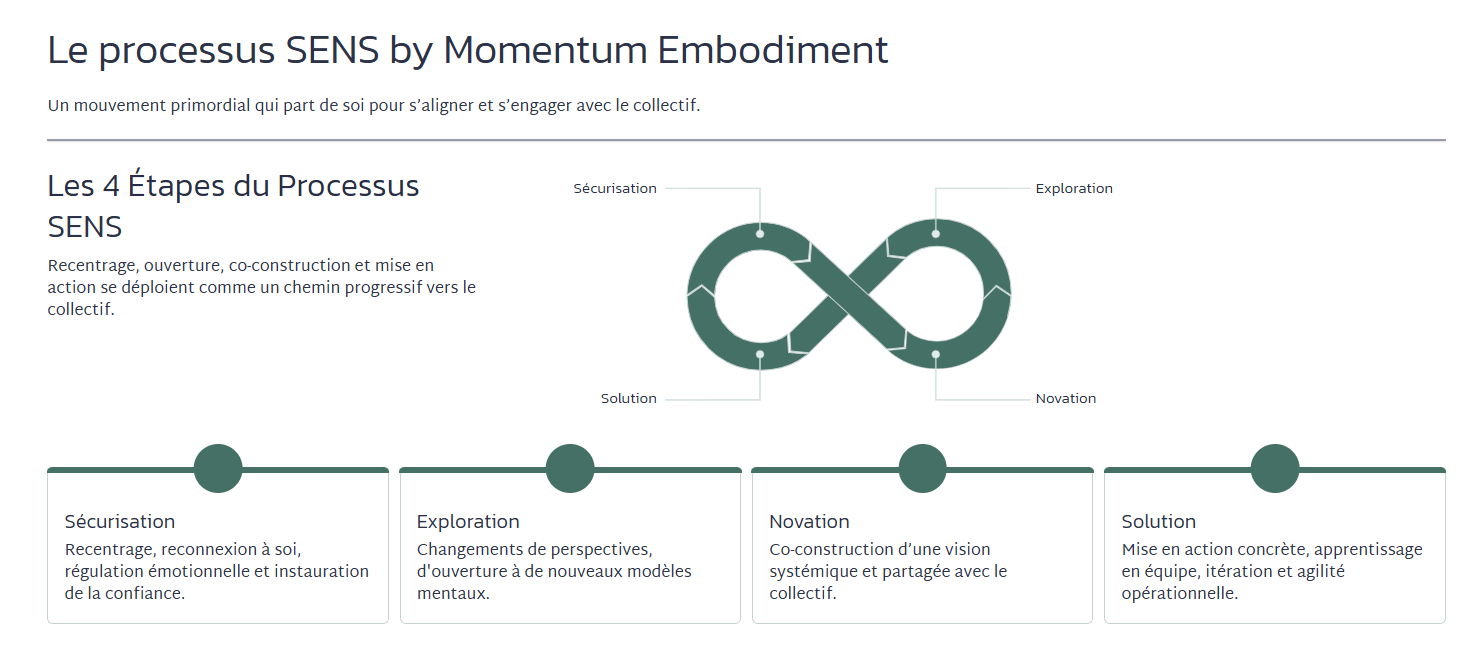 Le processus SENS by Momentum Embodiment

Un mouvement primordial qui part de soi pour s'aligner et s'engager avec le collectif.

Les 4 Étapes du Processus SENS

Recentrage, ouverture, co-construction et mise en action se déploient comme un chemin progressif vers le collectif.

Sécurisation

Exploration

Solution

Novation

Sécurisation
Recentrage, reconnexion à soi, régulation émotionnelle et instauration de la confiance.

Exploration
Changements de perspectives, d'ouverture à de nouveaux modèles mentaux.

Novation
Co-construction d'une vision systémique et partagée avec le collectif.

Solution
Mise en action concrète, apprentissage en équipe, itération et agilité opérationnelle.